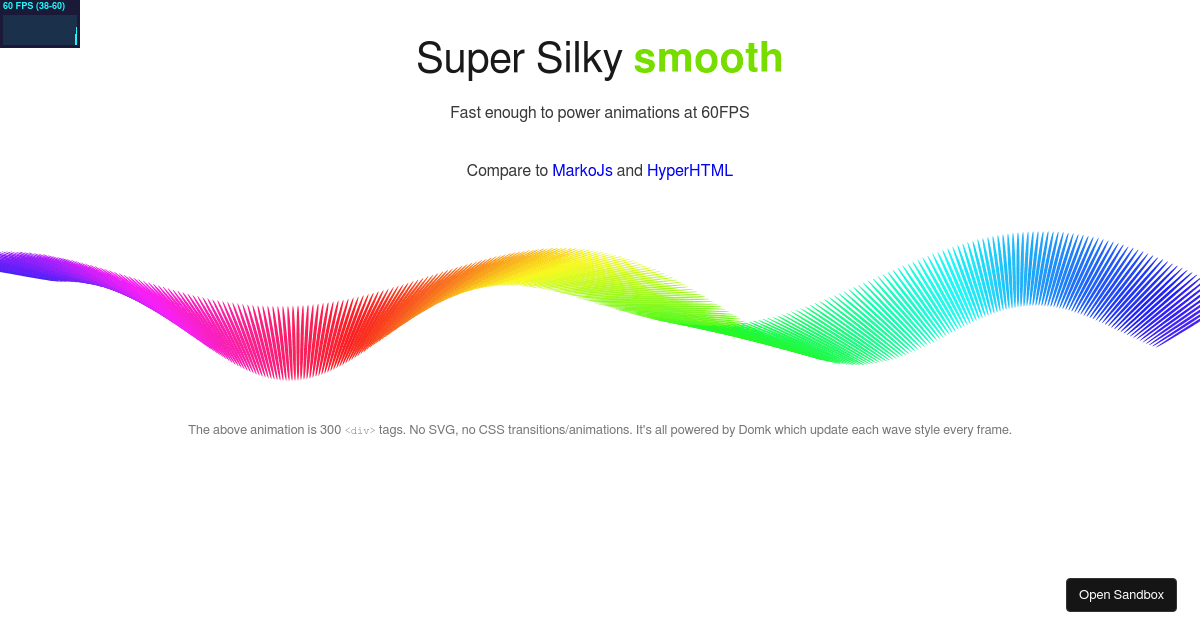 60 FPS (38-60)

Super Silky smooth

Fast enough to power animations at 60FPS

Compare to MarkoJs and HyperHTML

The above animation is 300 <div> tags. No SVG, no CSS transitions/animations. It's all powered by Domk which update each wave style every frame.

Open Sandbox